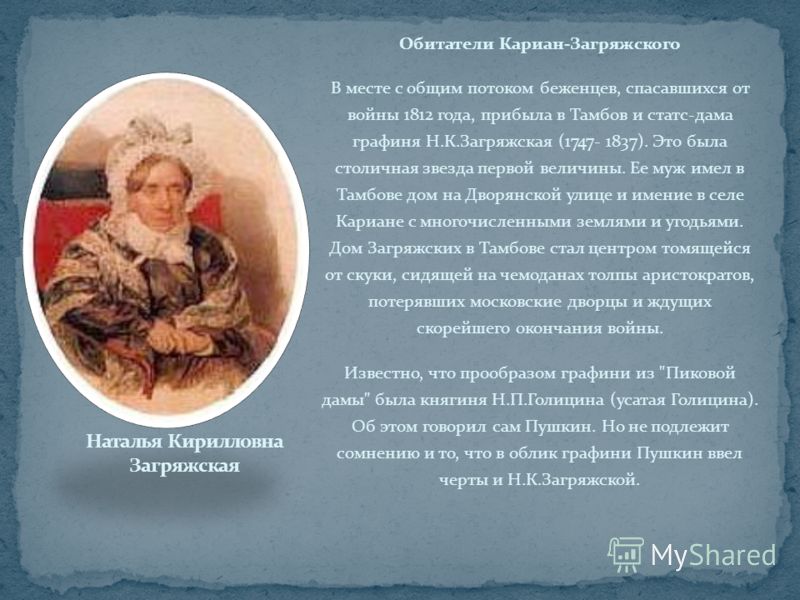 Обитатели Кариан-Загряжского

В месте с общим потоком беженцев, спасавшихся от войны 1812 года, прибыла в Тамбов и статс-дама графиня Н.К.Загряжская (1747- 1837). Это была столичная звезда первой величины. Ее муж имел в Тамбове дом на Дворянской улице и имение в селе Кариане с многочисленными землями и угодьями. Дом Загряжских в Тамбове стал центром томящейся от скуки, сидящей на чемоданах толпы аристократов, потерявших московские дворцы и ждущих скорейшего окончания войны.

Известно, что прообразом графини из "Пиковой дамы" была княгиня Н.П.Голицина (усатая Голицина). Об этом говорил сам Пушкин. Но не подлежит сомнению и то, что в облик графини Пушкин ввел черты и Н.К.Загряжской.

Наталья Кирилловна Загряжская

MyShared